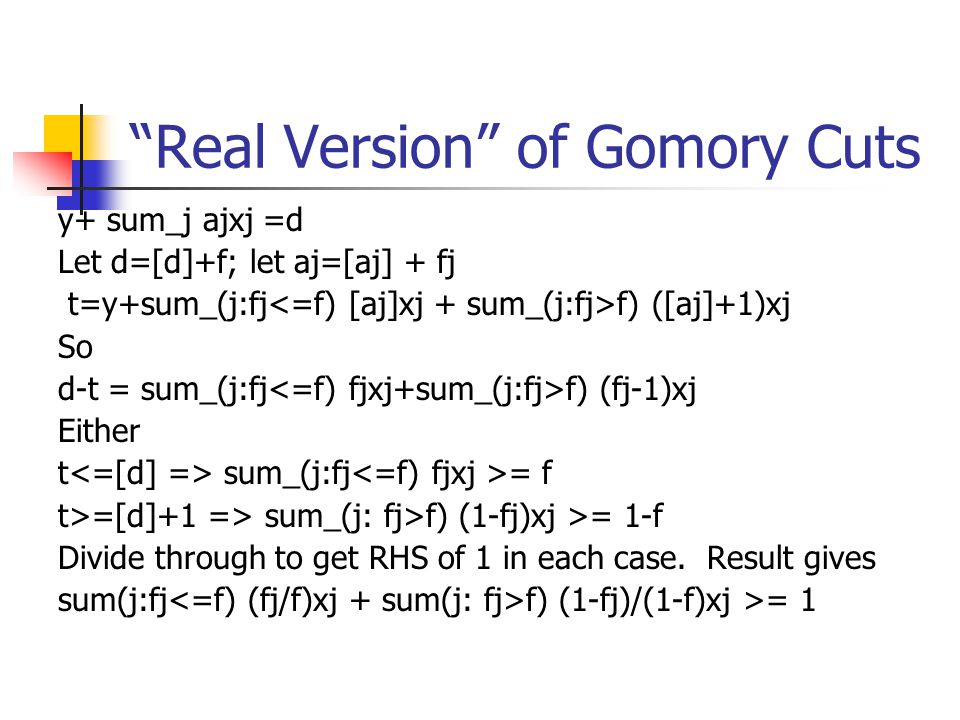 “Real Version” of Gomory Cuts

y+ sum_j ajxj =d
Let d=[d]+f; let aj=[aj] + fj
t=y+sum_(j:fj<=f) [aj]xj + sum_(j:fj>f) ([aj]+1)xj
So
d-t = sum_(j:fj<=f) fjxj+sum_(j:fj>f) (fj-1)xj
Either
t<=[d] => sum_(j:fj<=f) fjxj >= f
t>=[d]+1 => sum_(j: fj>f) (1-fj)xj >= 1-f
Divide through to get RHS of 1 in each case. Result gives
sum(j:fj<=f) (fj/f)xj + sum(j: fj>f) (1-fj)/(1-f)xj >= 1